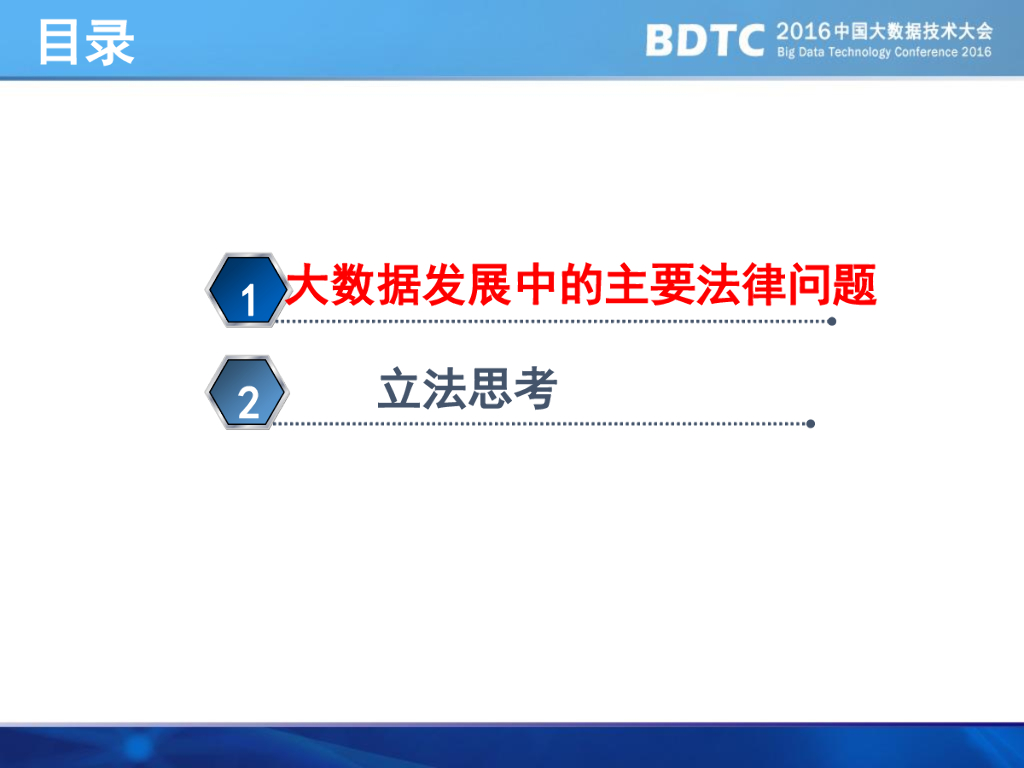 目录

BDTC 2016中国大数据技术大会
Big Data Technology Conference 2016

1 大数据发展中的主要法律问题

2 立法思考